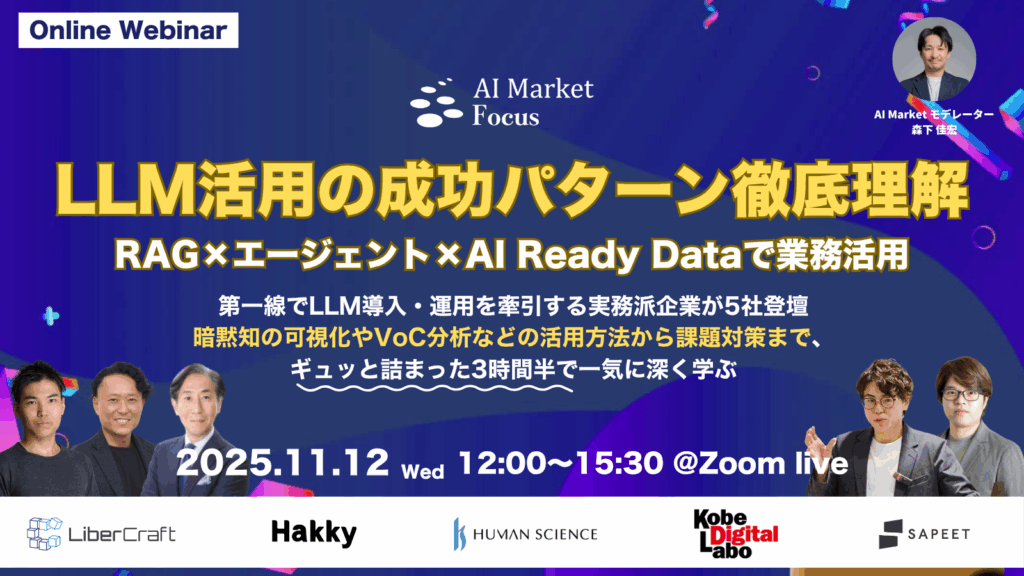 Online Webinar

AI Market Focus

AI Market モデレーター
森下 佳宏

LLM活用の成功パターン徹底理解

RAG×エージェント×AI Ready Dataで業務活用

第一線でLLM導入・運用を牽引する実務派企業が5社登壇
暗黙知の可視化やVoC分析などの活用方法から課題対策まで、
ギュッと詰まった3時間半で一気に深く学ぶ

2025.11.12 Wed 12:00〜15:30 @Zoom live

LiberCraft

Hakky

HUMAN SCIENCE

Kobe Digital Labo

SAPEET